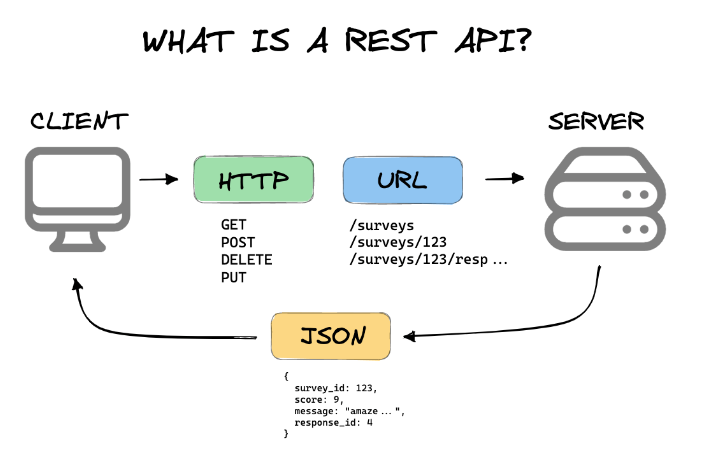 WHAT IS A REST API?

CLIENT

HTTP

GET
POST
DELETE
PUT

URL

/surveys
/surveys/123
/surveys/123/resp ...

SERVER

JSON

{
survey_id: 123,
score: 9,
message: "amaze ... ",
response_id: 4
}